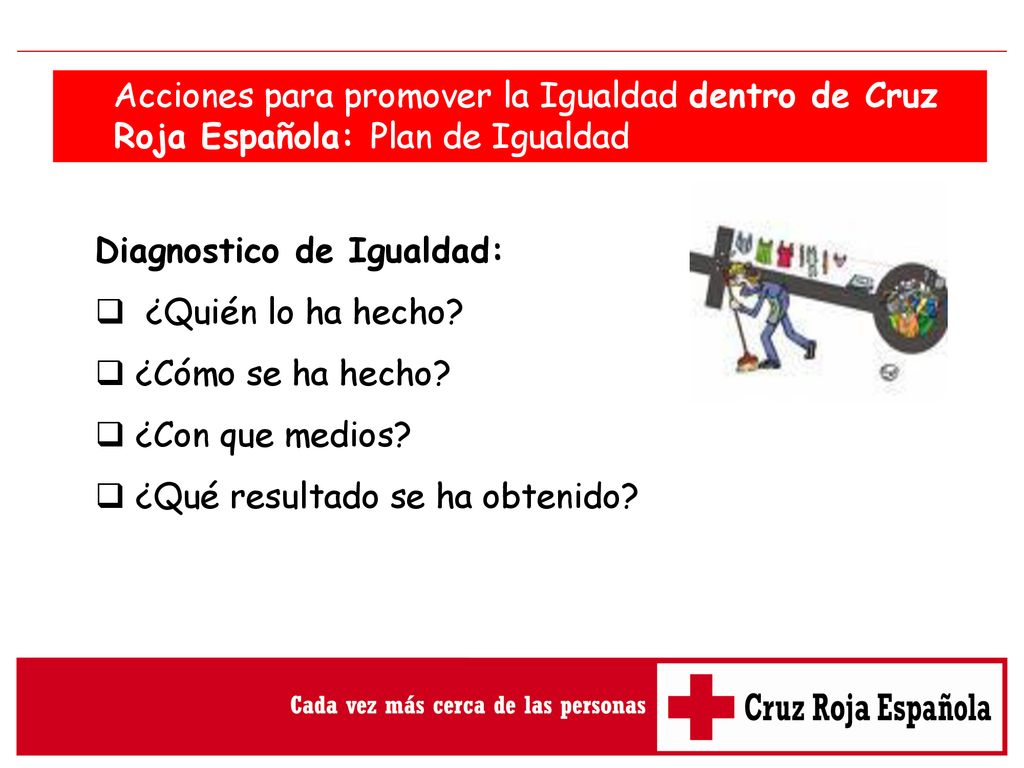 Acciones para promover la Igualdad dentro de Cruz Roja Española: Plan de Igualdad

Diagnostico de Igualdad:

❑ ¿Quién lo ha hecho?

❑ ¿Cómo se ha hecho?

❑ ¿Con que medios?

❑ ¿Qué resultado se ha obtenido?

Cada vez más cerca de las personas

Cruz Roja Española